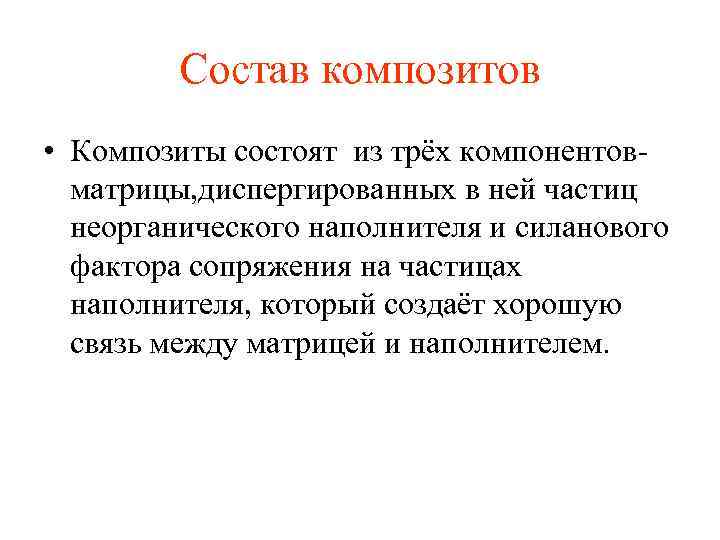 Состав композитов

• Композиты состоят из трёх компонентов-матрицы,диспергированных в ней частиц неорганического наполнителя и силанового фактора сопряжения на частицах наполнителя, который создаёт хорошую связь между матрицей и наполнителем.